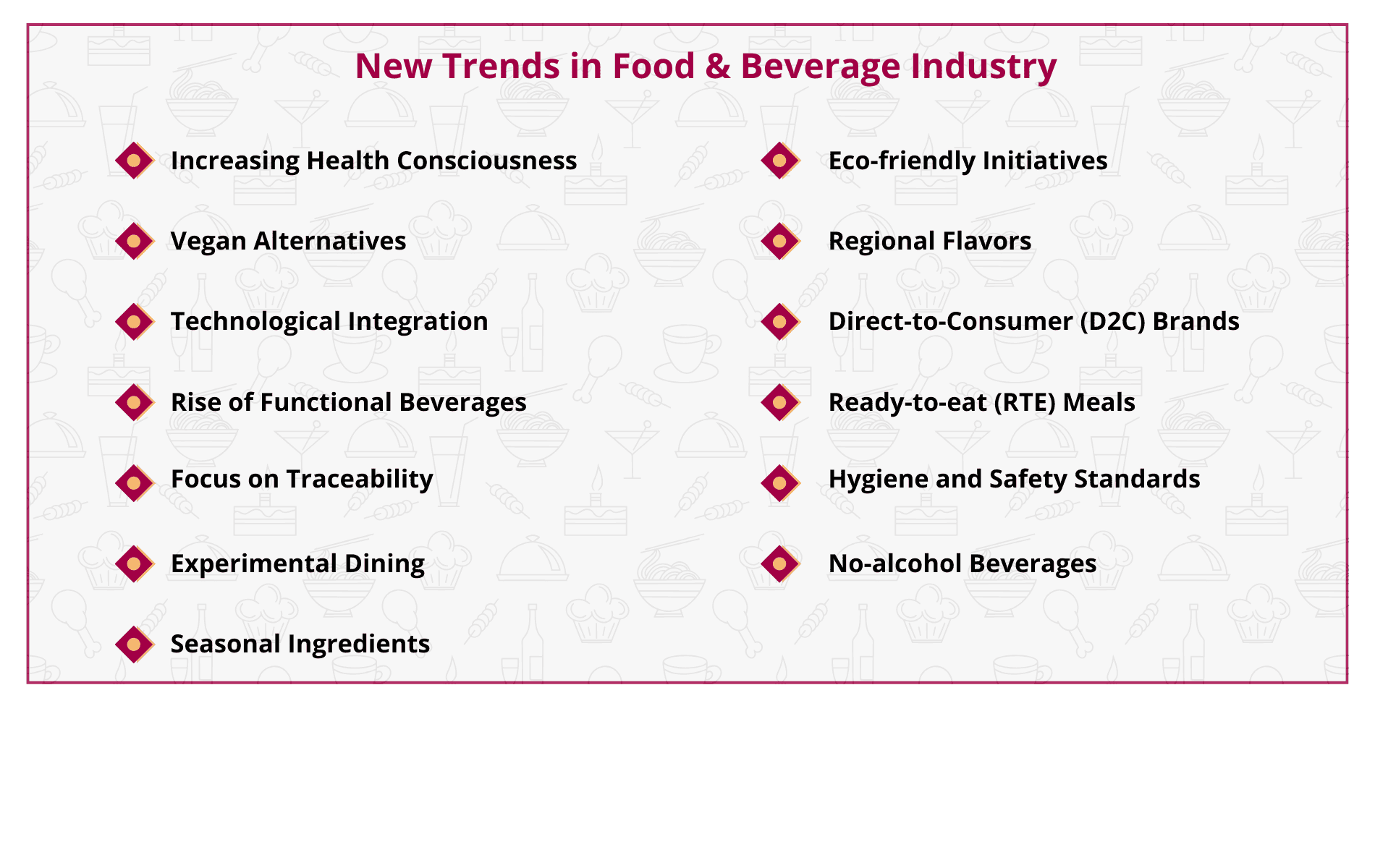 New Trends in Food & Beverage Industry

Increasing Health Consciousness

Vegan Alternatives

Technological Integration

Rise of Functional Beverages

Focus on Traceability

Experimental Dining

Seasonal Ingredients

Eco-friendly Initiatives

Regional Flavors

Direct-to-Consumer (D2C) Brands

Ready-to-eat (RTE) Meals

Hygiene and Safety Standards

No-alcohol Beverages